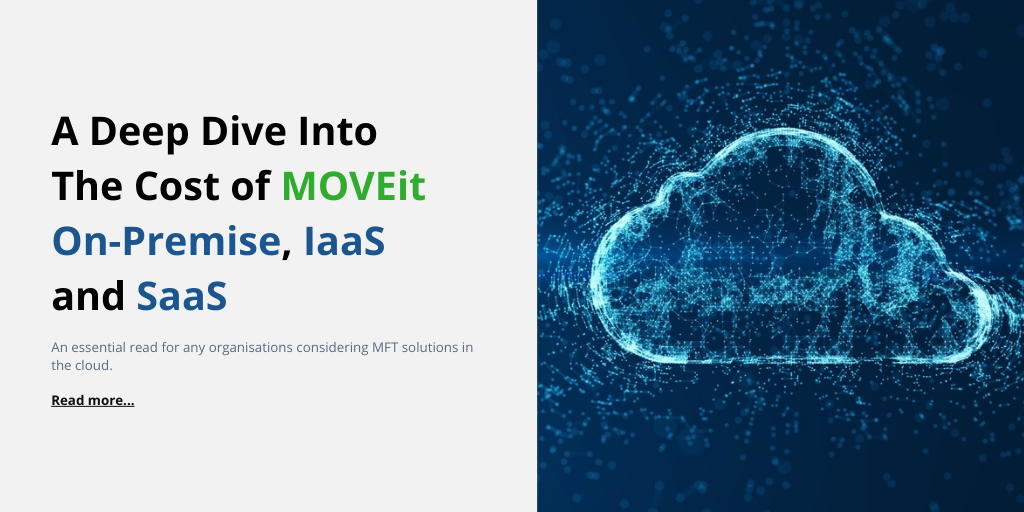 A Deep Dive Into The Cost of MOVEit On-Premise, IaaS and SaaS

An essential read for any organisations considering MFT solutions in the cloud.

Read more...